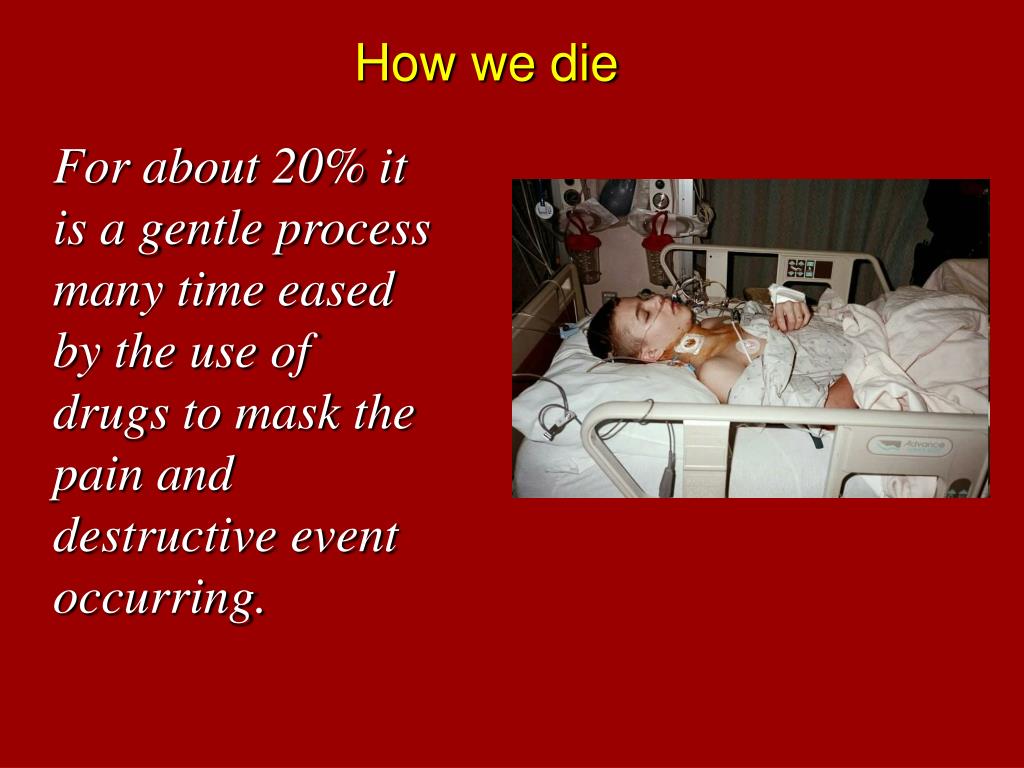 How we die

For about 20% it is a gentle process many time eased by the use of drugs to mask the pain and destructive event occurring.

Advance